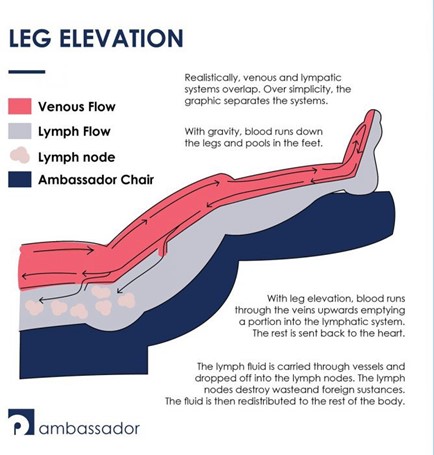 LEG ELEVATION

Venous Flow
Lymph Flow
Lymph node
Ambassador Chair

Realistically, venous and lympatic systems overlap. Over simplicity, the graphic separates the systems.

With gravity, blood runs down the legs and pools in the feet.

With leg elevation, blood runs through the veins upwards emptying a portion into the lymphatic system. The rest is sent back to the heart.

The lymph fluid is carried through vessels and dropped off into the lymph nodes. The lymph nodes destroy wasteand foreign sustances. The fluid is then redistributed to the rest of the body.

ambassador